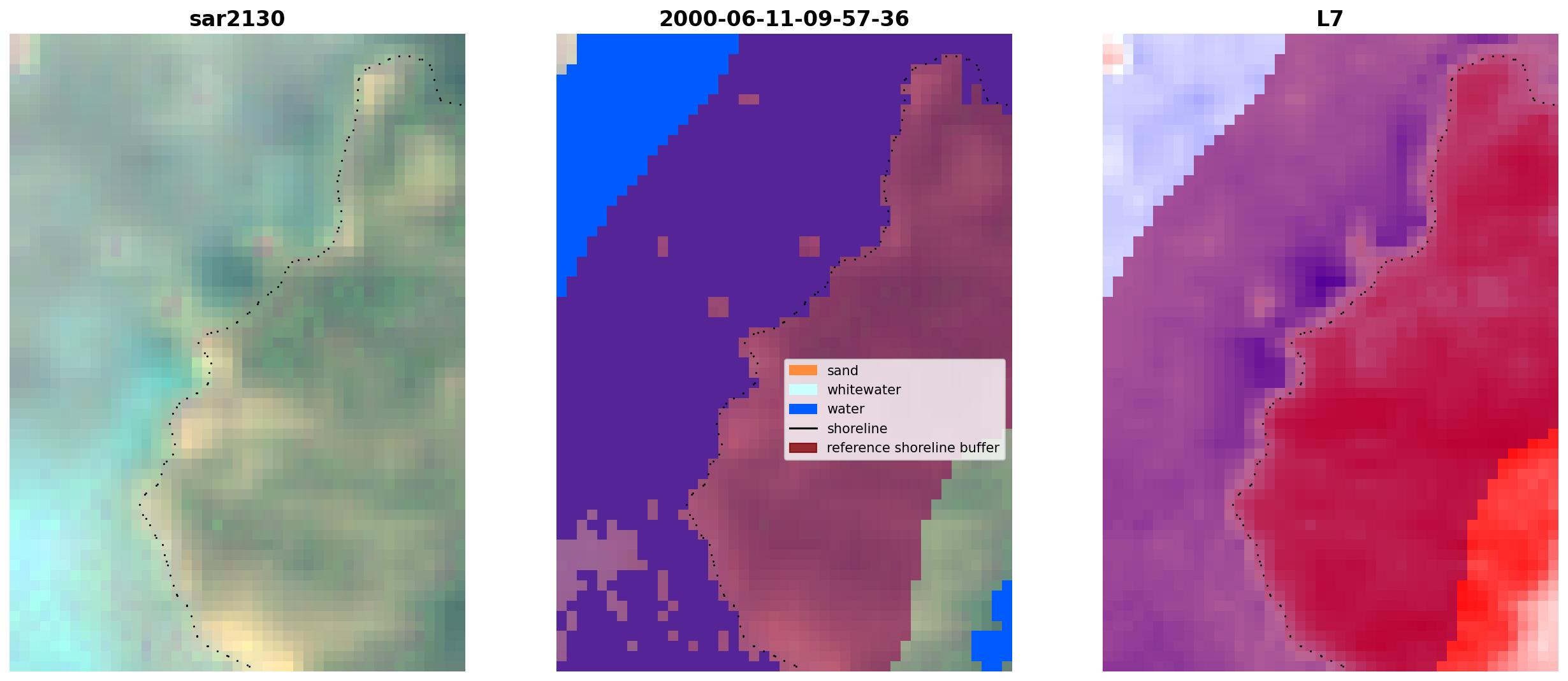 sar2130

2000-06-11-09-57-36

sand
whitewater
water
shoreline
reference shoreline buffer

L7